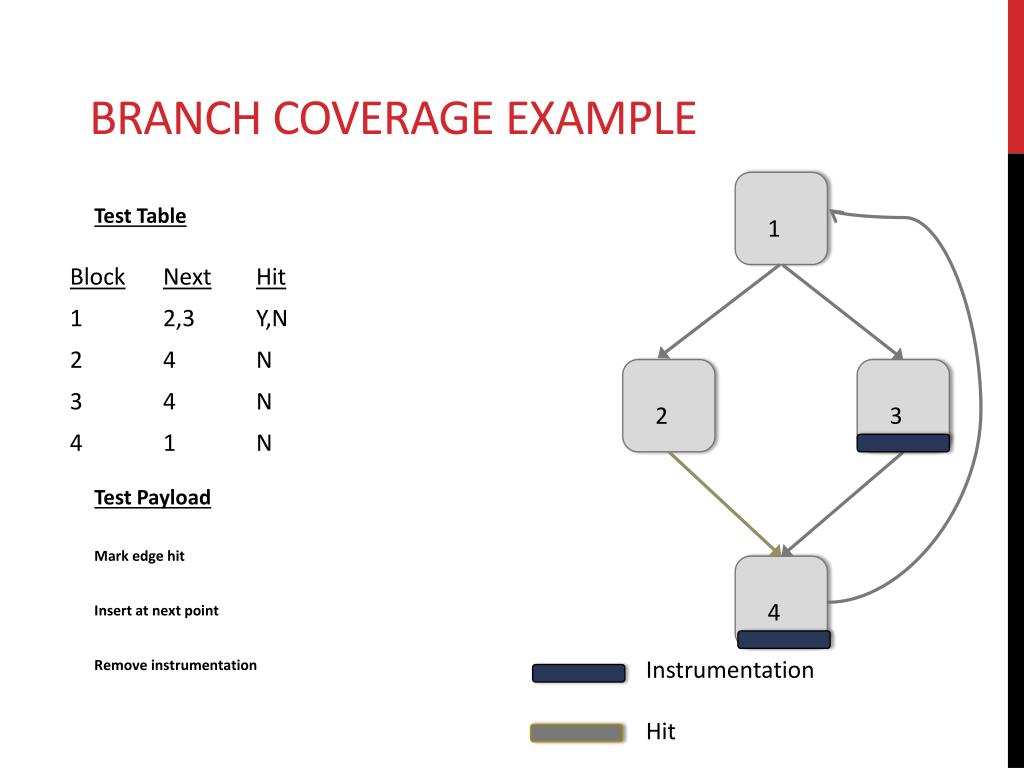 BRANCH COVERAGE EXAMPLE

Test Table

| Block | Next | Hit |
|---|---|---|
| 1 | 2,3 | Y,N |
| 2 | 4 | N |
| 3 | 4 | N |
| 4 | 1 | N |

Test Payload

Mark edge hit

Insert at next point

Remove instrumentation

1

2

3

4

Instrumentation

Hit